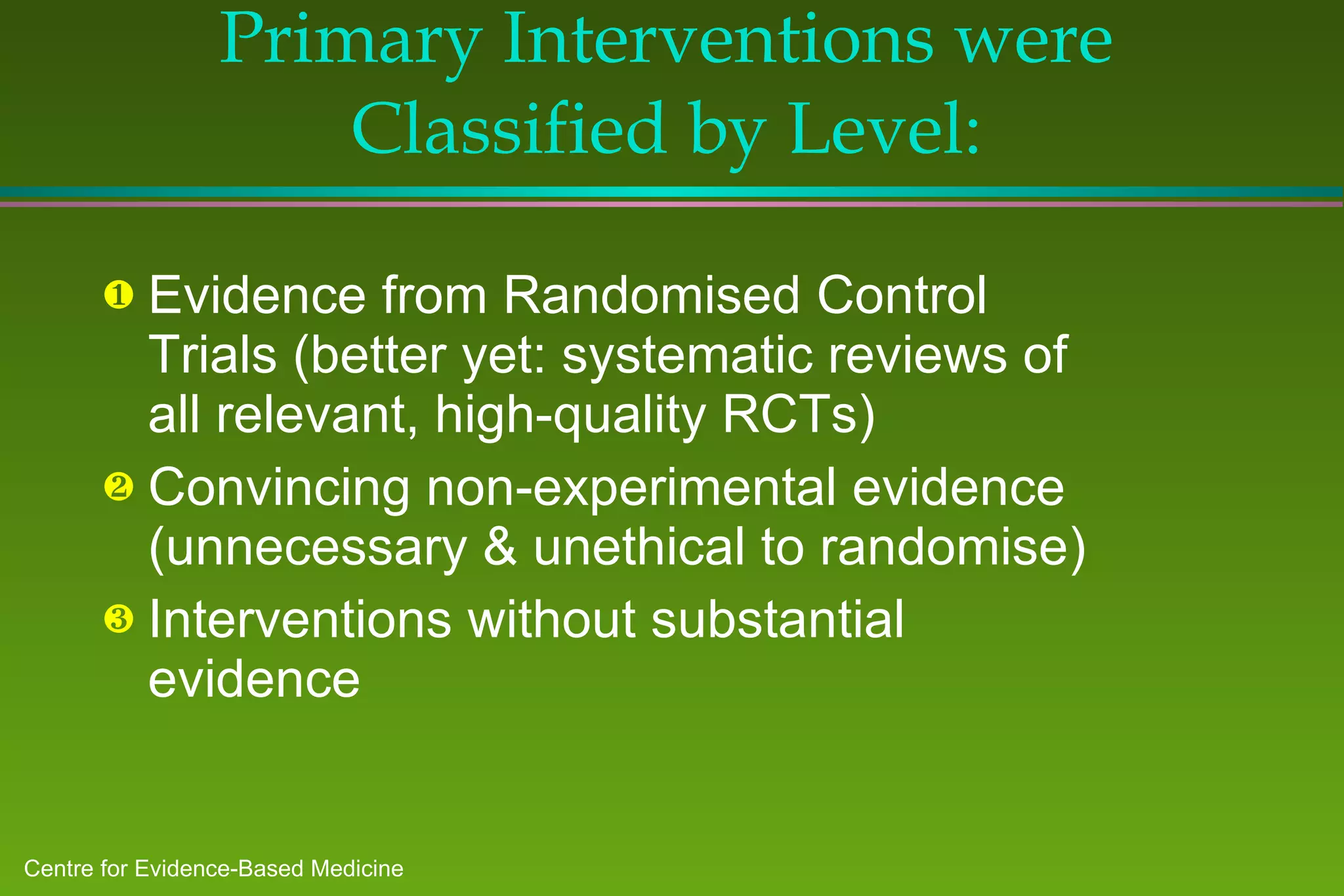 Primary Interventions were Classified by Level:

❶ Evidence from Randomised Control Trials (better yet: systematic reviews of all relevant, high-quality RCTs)

❷ Convincing non-experimental evidence (unnecessary & unethical to randomise)

❸ Interventions without substantial evidence

Centre for Evidence-Based Medicine